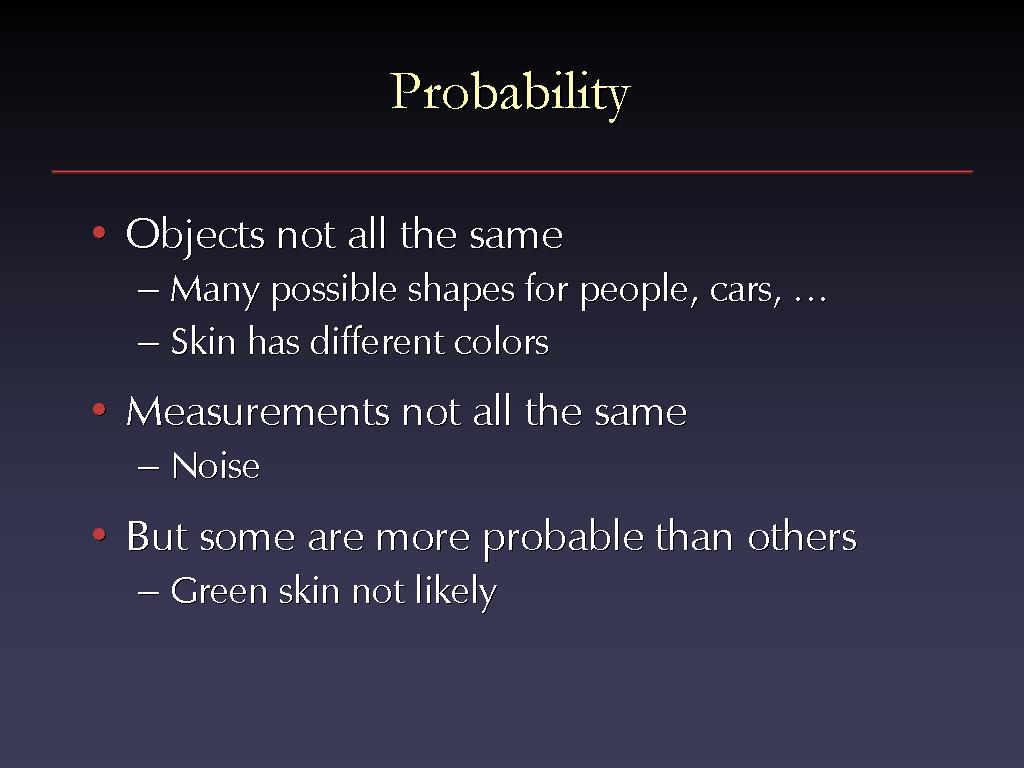 Probability

• Objects not all the same
– Many possible shapes for people, cars, …
– Skin has different colors

• Measurements not all the same
– Noise

• But some are more probable than others
– Green skin not likely